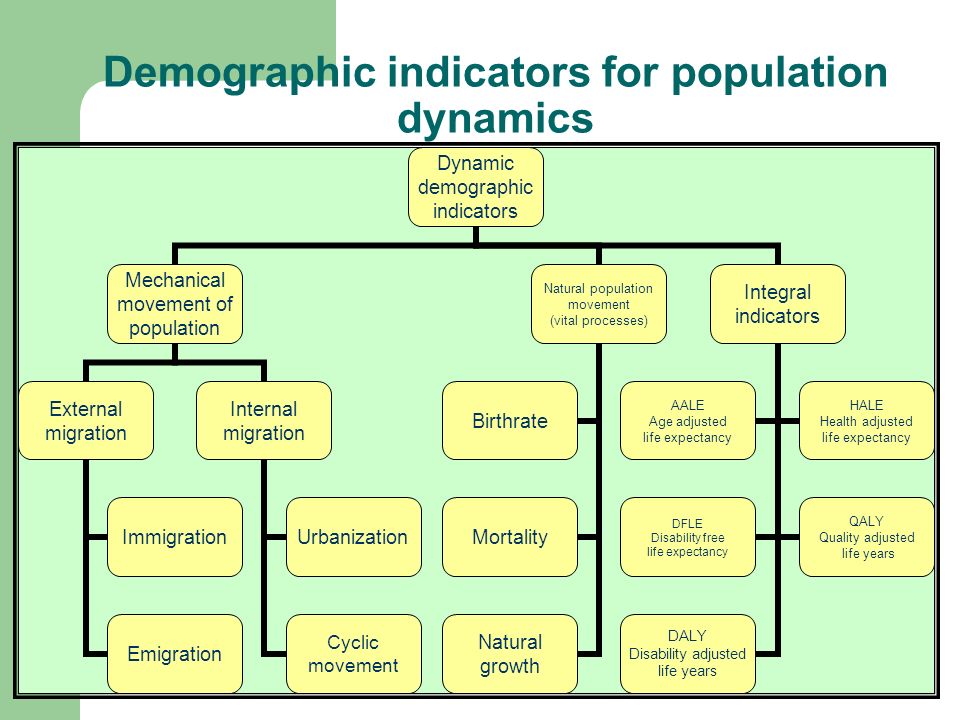 Demographic indicators for population dynamics

Dynamic demographic indicators

Mechanical movement of population

Natural population movement (vital processes)

Integral indicators

External migration

Internal migration

Immigration

Emigration

Urbanization

Cyclic movement

Birthrate

Mortality

Natural growth

AALE
Age adjusted life expectancy

HALE
Health adjusted life expectancy

DFLE
Disability free life expectancy

QALY
Quality adjusted life years

DALY
Disability adjusted life years